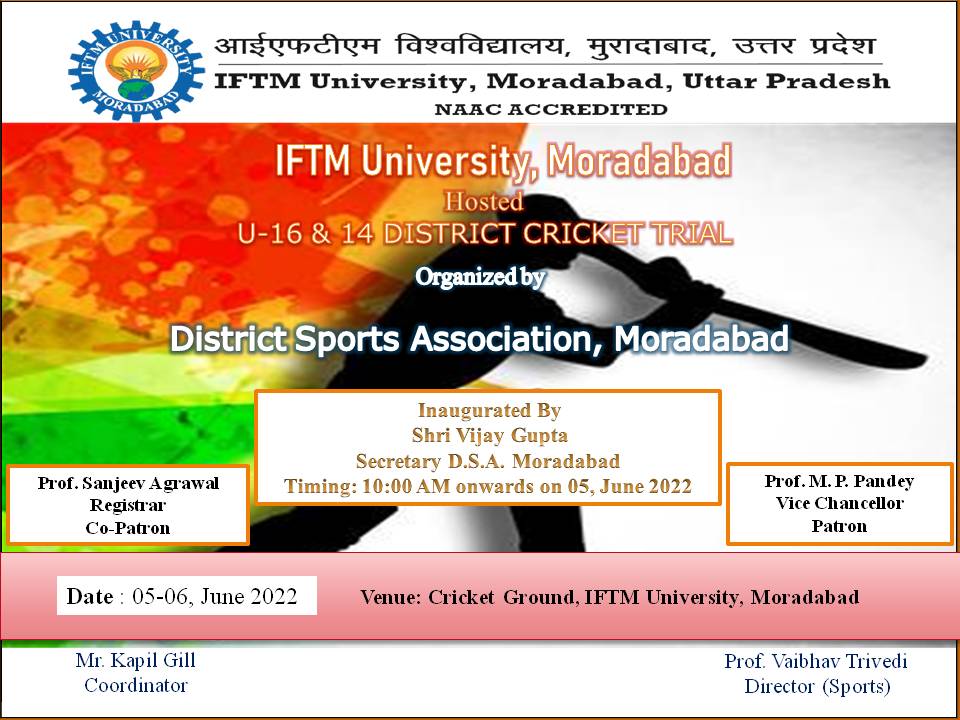 IFTM UNIVERSITY
MORADABAD

आईएफटीएम विश्वविद्यालय, मुरादाबाद, उत्तर प्रदेश
IFTM University, Moradabad, Uttar Pradesh
NAAC ACCREDITED

IFTM University, Moradabad
Hosted
U-16 & 14 DISTRICT CRICKET TRIAL

Organized by

District Sports Association, Moradabad

Inaugurated By
Shri Vijay Gupta
Secretary D.S.A. Moradabad
Timing: 10:00 AM onwards on 05, June 2022

Prof. Sanjeev Agrawal
Registrar
Co-Patron

Prof. M. P. Pandey
Vice Chancellor
Patron

Date : 05-06, June 2022

Venue: Cricket Ground, IFTM University, Moradabad

Mr. Kapil Gill
Coordinator

Prof. Vaibhav Trivedi
Director (Sports)